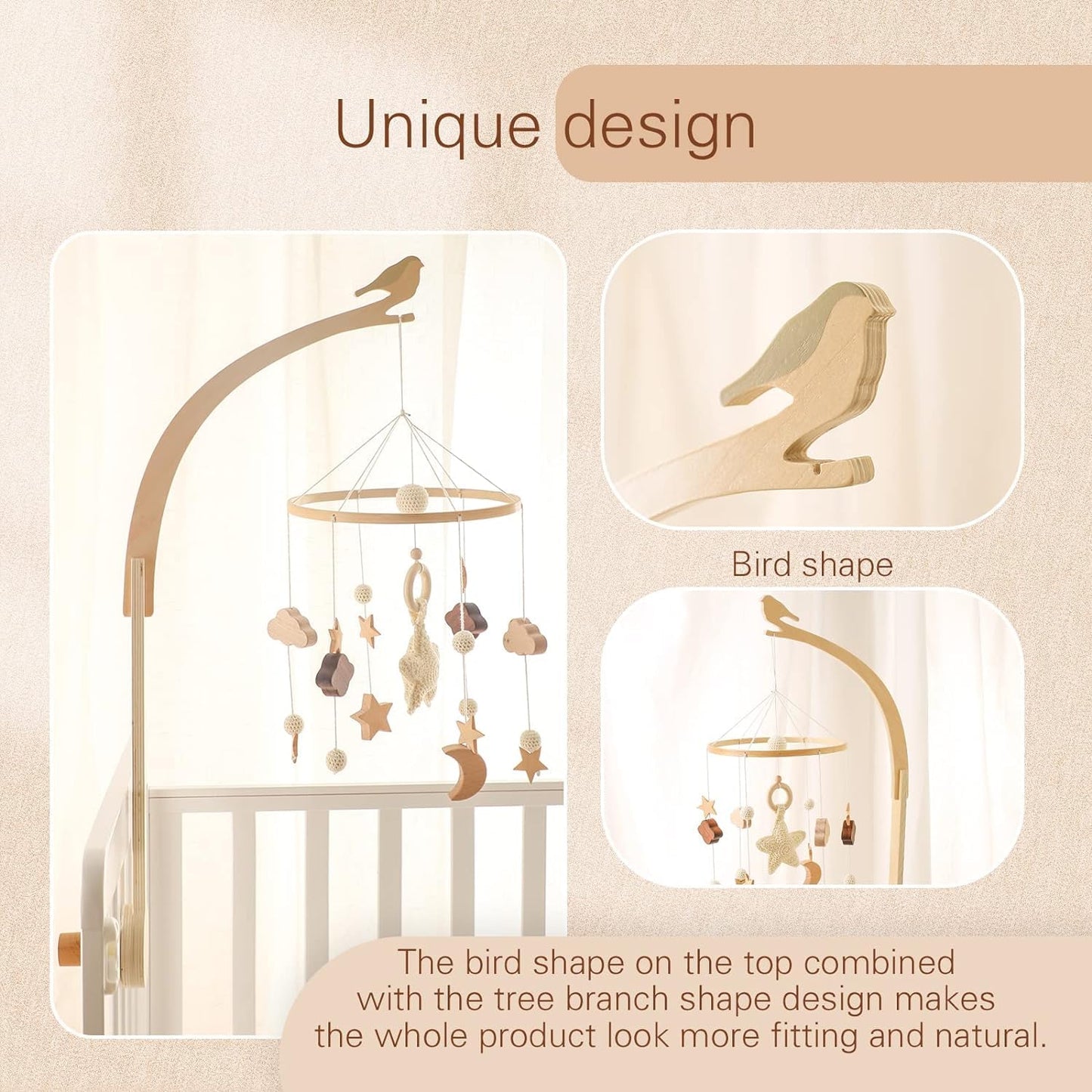 Unique design

Bird shape

The bird shape on the top combined with the tree branch shape design makes the whole product look more fitting and natural.